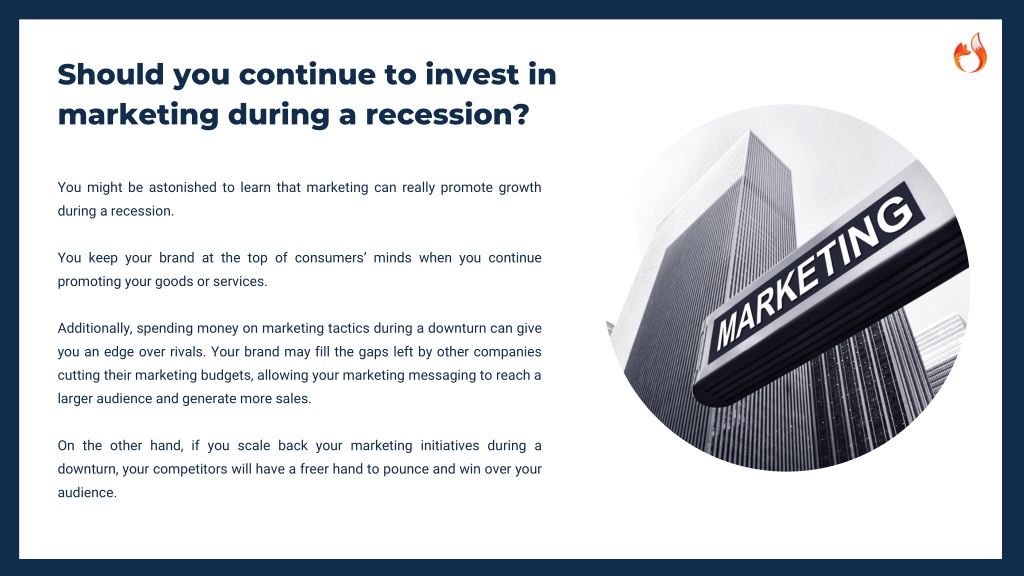 Should you continue to invest in marketing during a recession?

You might be astonished to learn that marketing can really promote growth during a recession.

You keep your brand at the top of consumers' minds when you continue promoting your goods or services.

Additionally, spending money on marketing tactics during a downturn can give you an edge over rivals. Your brand may fill the gaps left by other companies cutting their marketing budgets, allowing your marketing messaging to reach a larger audience and generate more sales.

On the other hand, if you scale back your marketing initiatives during a downturn, your competitors will have a freer hand to pounce and win over your audience.

MARKETING